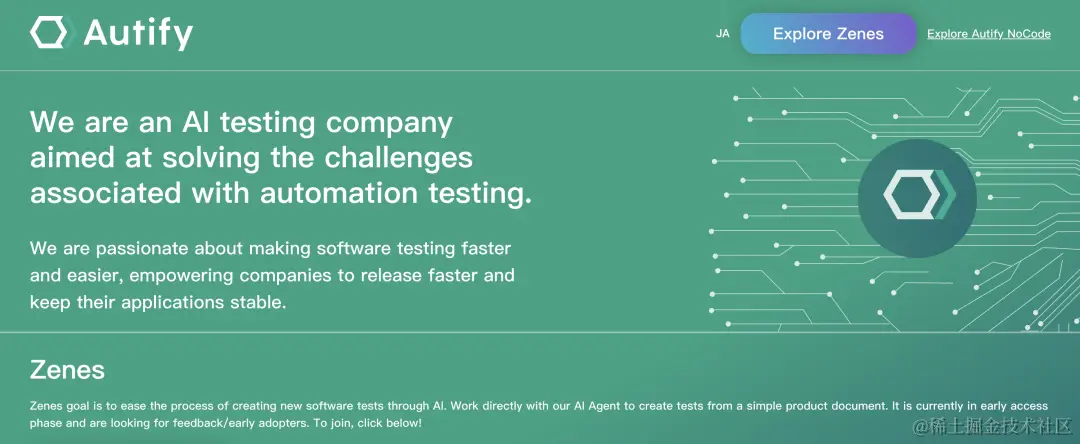 Autify

JA

Explore Zenes

Explore Autify NoCode

We are an AI testing company aimed at solving the challenges associated with automation testing.

We are passionate about making software testing faster and easier, empowering companies to release faster and keep their applications stable.

Zenes

Zenes goal is to ease the process of creating new software tests through AI. Work directly with our AI Agent to create tests from a simple product document. It is currently in early access phase and are looking for feedback/early adopters. To join, click below!

@稀土掘金技术社区